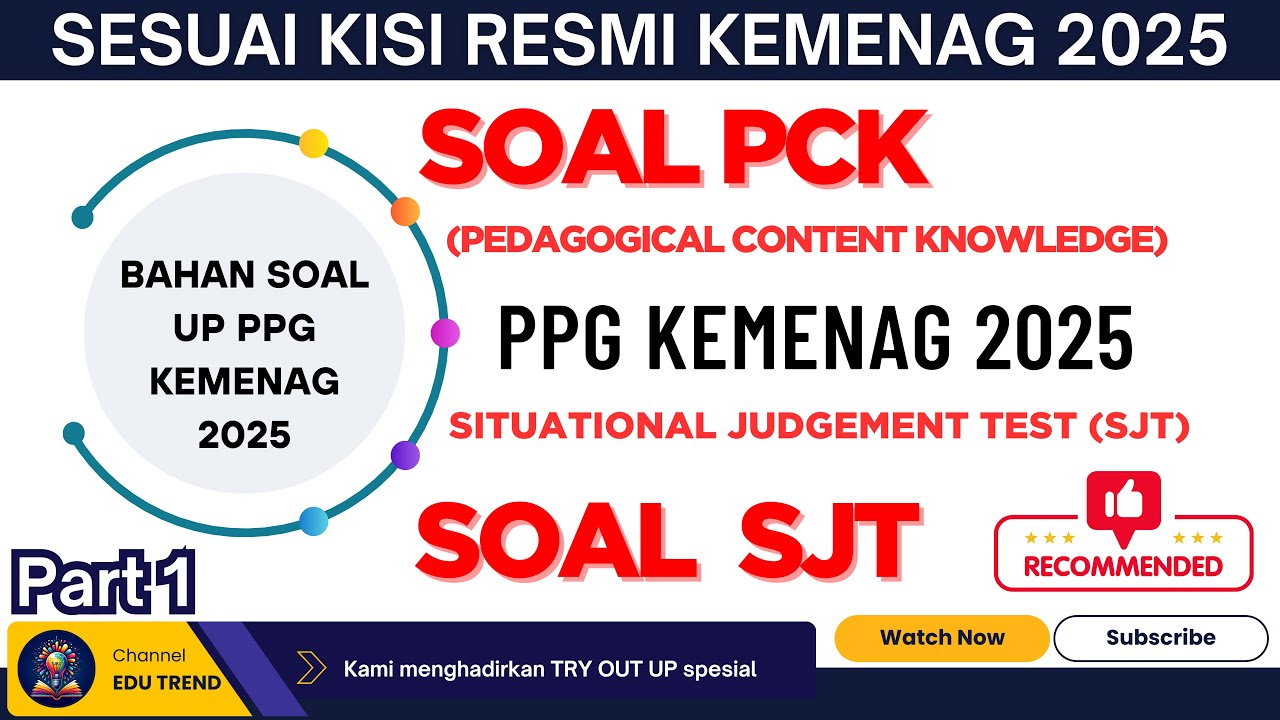 SESUAI KISI RESMI KEMENAG 2025

BAHAN SOAL UP PPG KEMENAG 2025

SOAL PCK

(PEDAGOGICAL CONTENT KNOWLEDGE)

PPG KEMENAG 2025

SITUATIONAL JUDGEMENT TEST (SJT)

SOAL SJT

RECOMMENDED

Part 1

Channel
EDU TREND

Kami menghadirkan TRY OUT UP spesial

Watch Now

Subscribe